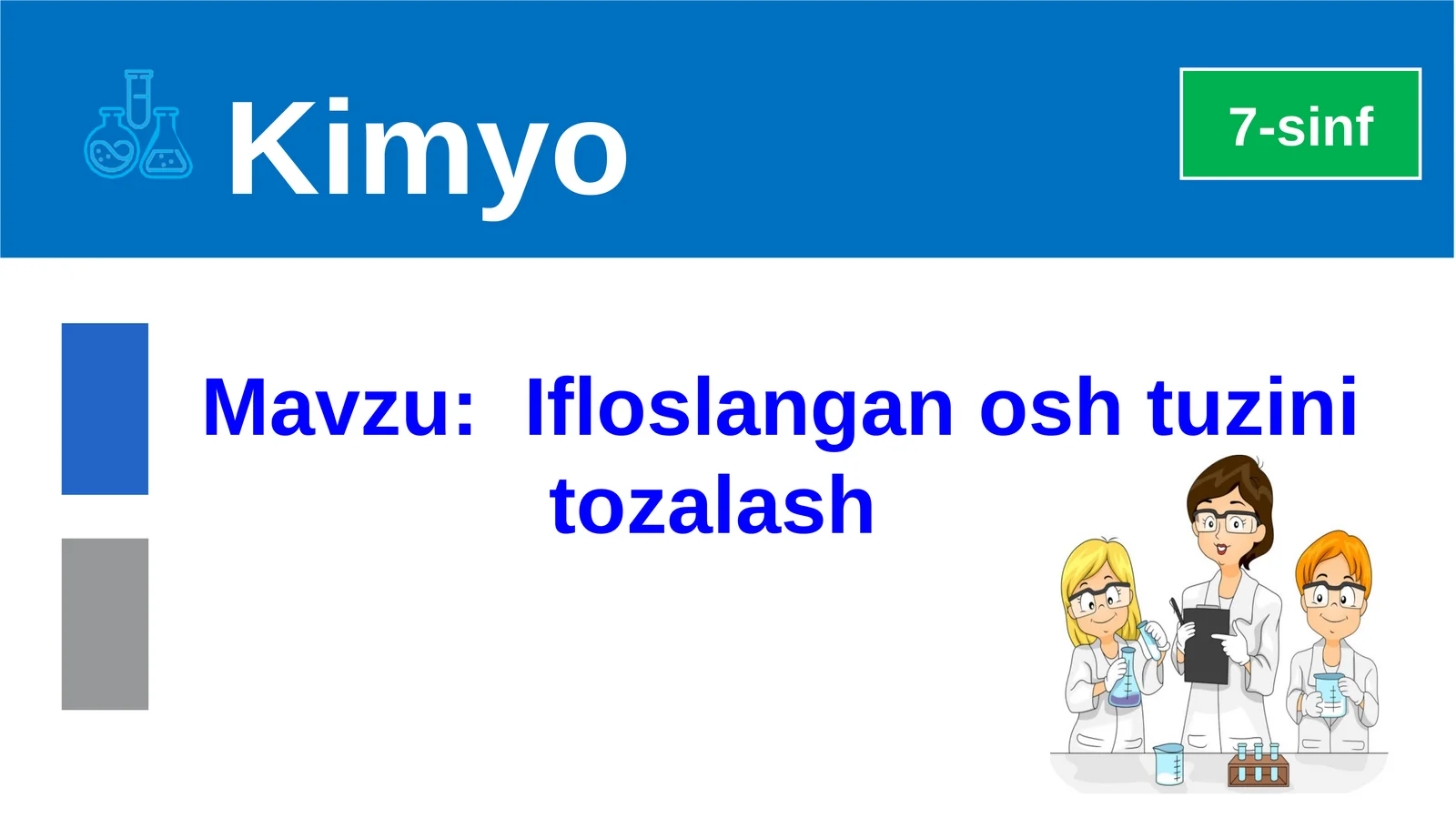 Kimyo

7-sinf

Mavzu: Ifloslangan osh tuzini tozalash